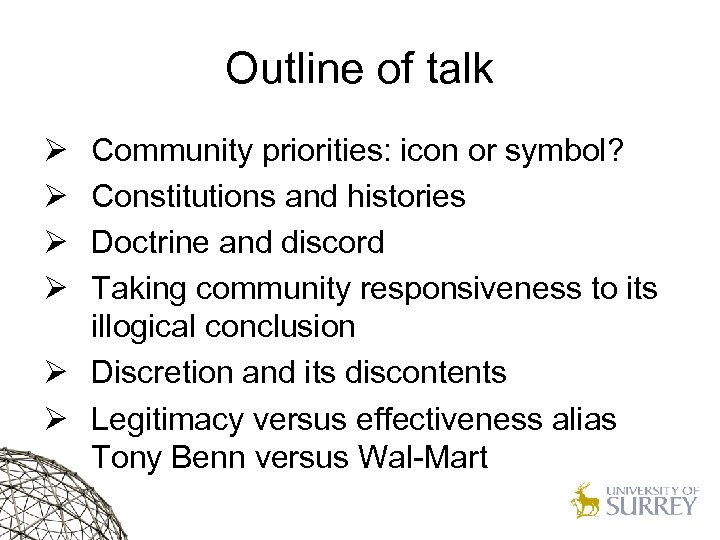 Outline of talk

➢ Community priorities: icon or symbol?
➢ Constitutions and histories
➢ Doctrine and discord
➢ Taking community responsiveness to its illogical conclusion
➢ Discretion and its discontents
➢ Legitimacy versus effectiveness alias Tony Benn versus Wal-Mart

UNIVERSITY OF SURREY